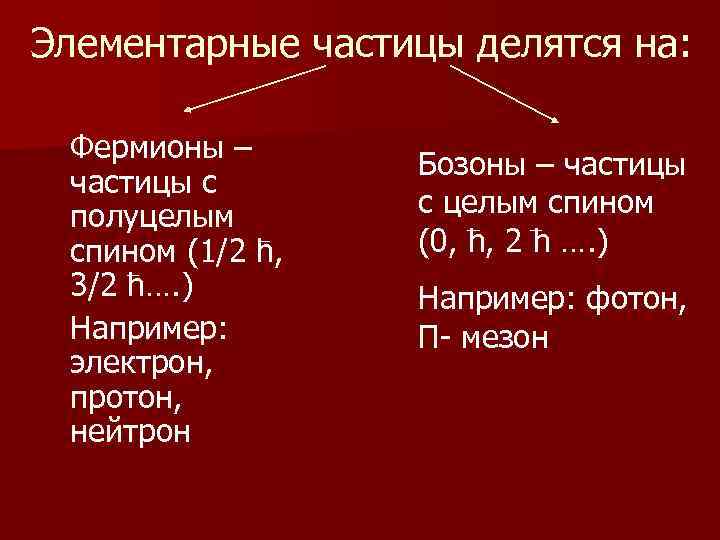 Элементарные частицы делятся на:

Фермионы – частицы с полуцелым спином (1/2 ħ, 3/2 ħ….)

Например: электрон, протон, нейтрон

Бозоны – частицы с целым спином (0, ħ, 2 ħ ….)

Например: фотон, П- мезон